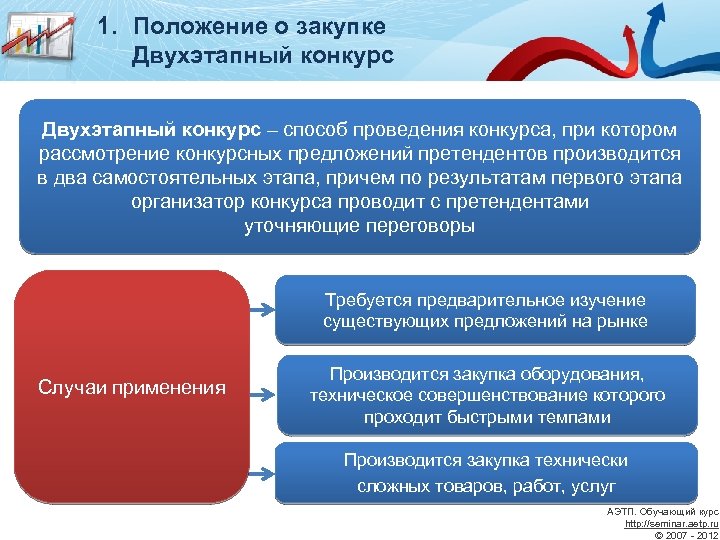 1. Положение о закупке
Двухэтапный конкурс

Двухэтапный конкурс – способ проведения конкурса, при котором рассмотрение конкурсных предложений претендентов производится в два самостоятельных этапа, причем по результатам первого этапа организатор конкурса проводит с претендентами уточняющие переговоры

Случаи применения

Требуется предварительное изучение существующих предложений на рынке

Производится закупка оборудования, техническое совершенствование которого проходит быстрыми темпами

Производится закупка технически сложных товаров, работ, услуг

АЭТП. Обучающий курс
http://seminar.aetp.ru
© 2007 - 2012